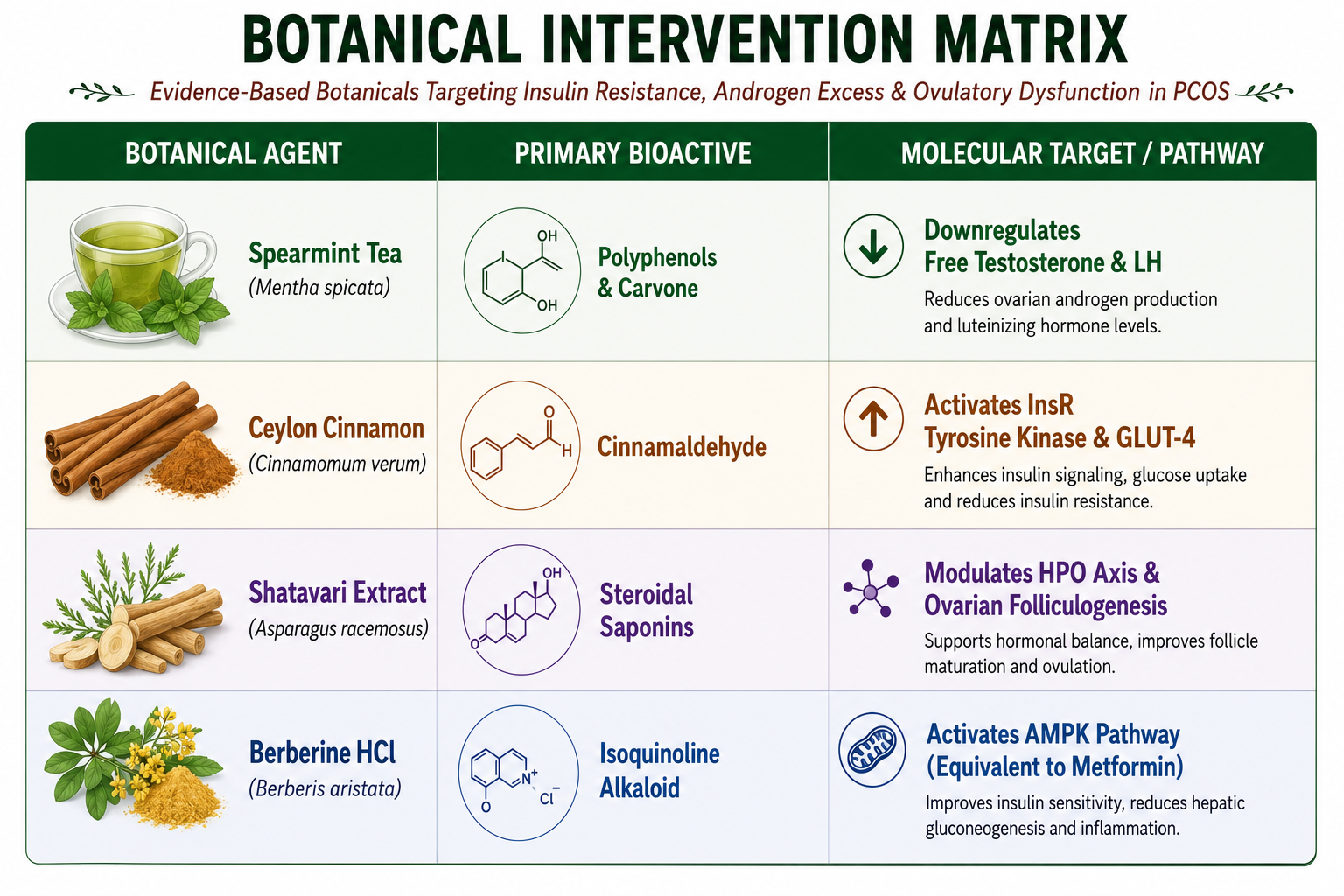 BOTANICAL INTERVENTION MATRIX

Evidence-Based Botanicals Targeting Insulin Resistance, Androgen Excess & Ovulatory Dysfunction in PCOS

| BOTANICAL AGENT | PRIMARY BIOACTIVE | MOLECULAR TARGET / PATHWAY |
|---|---|---|
| Spearmint Tea (Mentha spicata) | OH OH Polyphenols & Carvone | Downregulates Free Testosterone & LH Reduces ovarian androgen production and luteinizing hormone levels. |
| Ceylon Cinnamon (Cinnamomum verum) | O H Cinnamaldehyde | Activates InsR Tyrosine Kinase & GLUT-4 Enhances insulin signaling, glucose uptake and reduces insulin resistance. |
| Shatavari Extract (Asparagus racemosus) | OH O Steroidal Saponins | Modulates HPO Axis & Ovarian Folliculogenesis Supports hormonal balance, improves follicle maturation and ovulation. |
| Berberine HCl (Berberis aristata) | $N^+$ $Cl^-$ O Isoquinoline Alkaloid | Activates AMPK Pathway (Equivalent to Metformin) Improves insulin sensitivity, reduces hepatic gluconeogenesis and inflammation. |